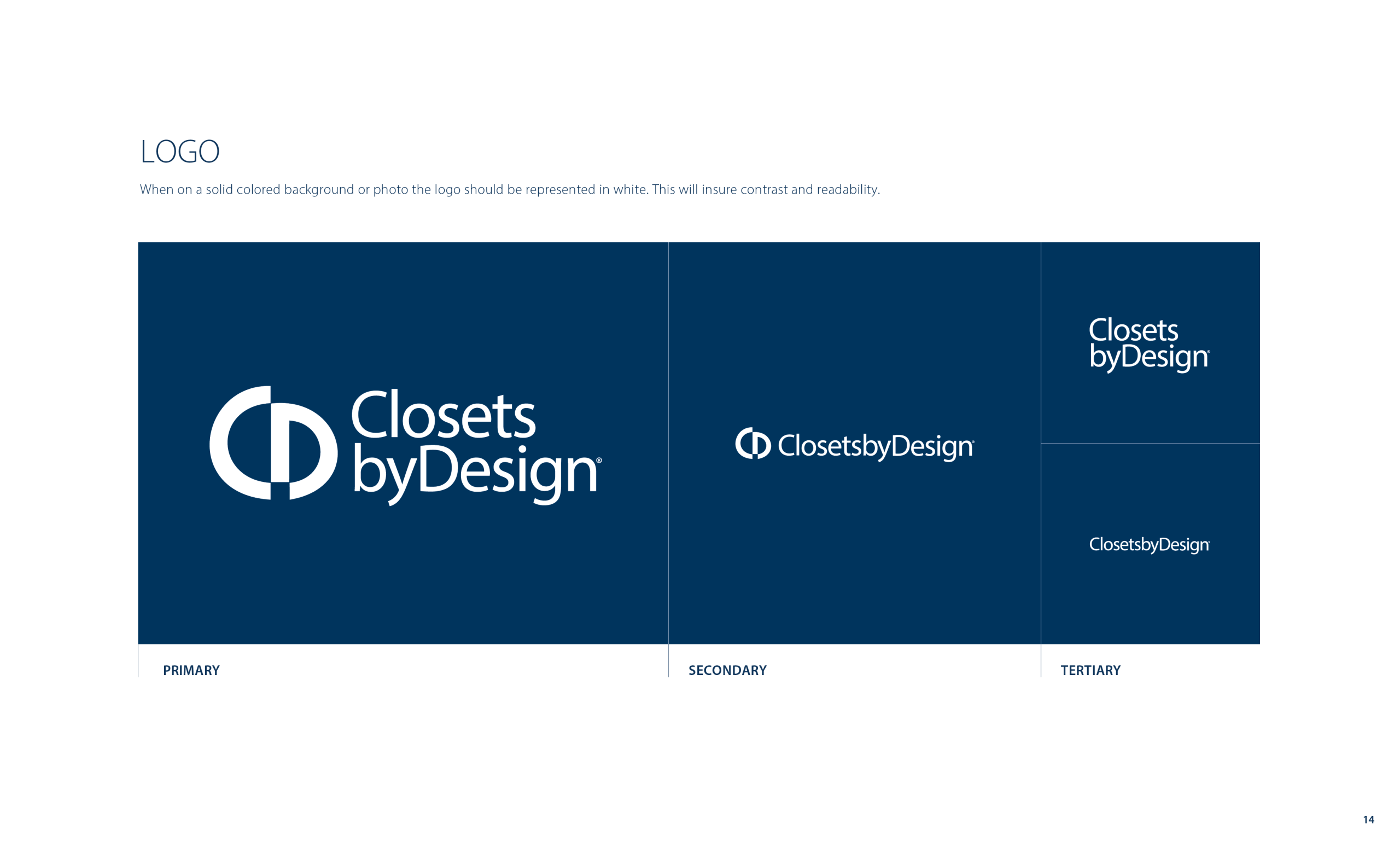 LOGO

When on a solid colored background or photo the logo should be represented in white. This will insure contrast and readability.

Closets byDesign®

ClosetsbyDesign®

Closets byDesign®

ClosetsbyDesign®

PRIMARY

SECONDARY

TERTIARY

14